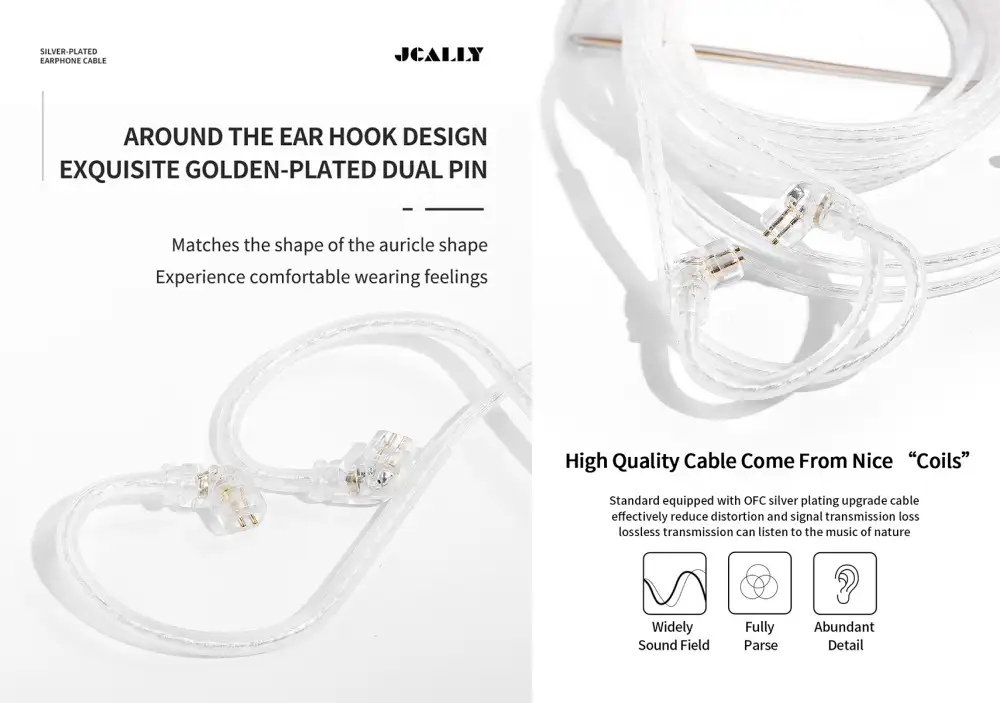 SILVER-PLATED
EARPHONE CABLE

JCALLY

AROUND THE EAR HOOK DESIGN
EXQUISITE GOLDEN-PLATED DUAL PIN

Matches the shape of the auricle shape
Experience comfortable wearing feelings

High Quality Cable Come From Nice “Coils”

Standard equipped with OFC silver plating upgrade cable effectively reduce distortion and signal transmission loss lossless transmission can listen to the music of nature

Widely Sound Field

Fully Parse

Abundant Detail